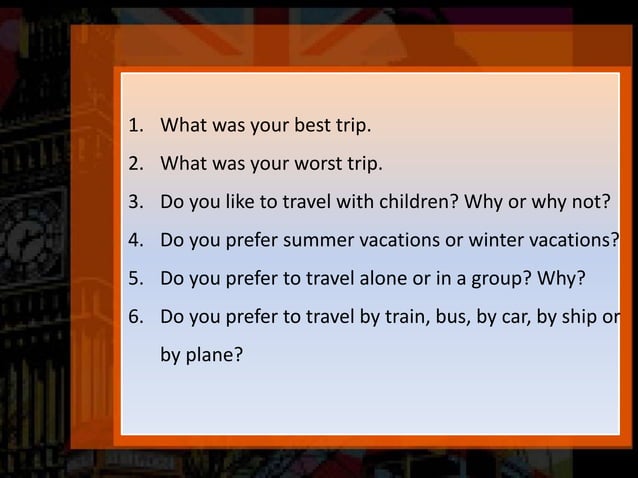 1. What was your best trip.
2. What was your worst trip.
3. Do you like to travel with children? Why or why not?
4. Do you prefer summer vacations or winter vacations?
5. Do you prefer to travel alone or in a group? Why?
6. Do you prefer to travel by train, bus, by car, by ship or by plane?